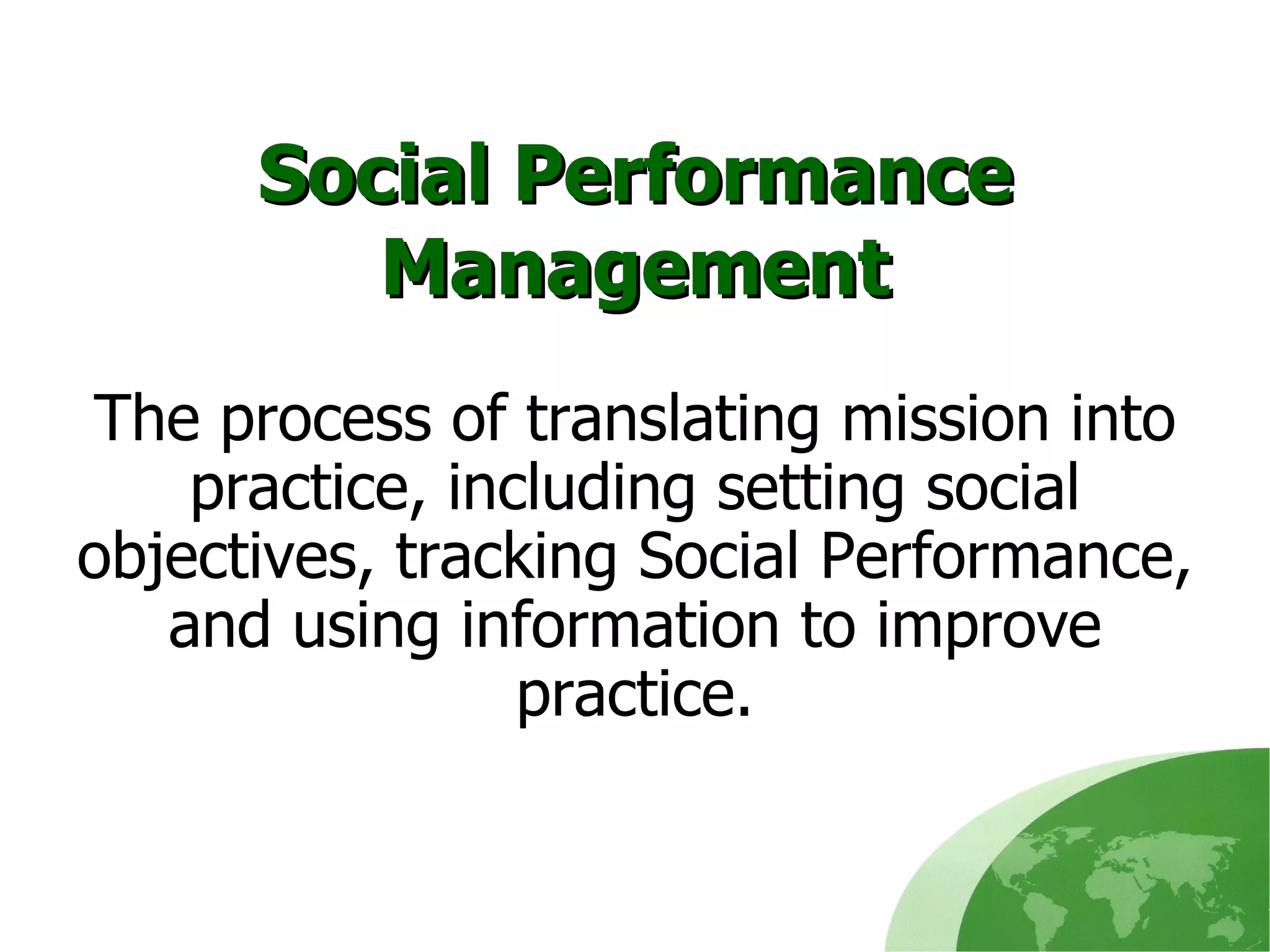 Social Performance Management

The process of translating mission into practice, including setting social objectives, tracking Social Performance, and using information to improve practice.